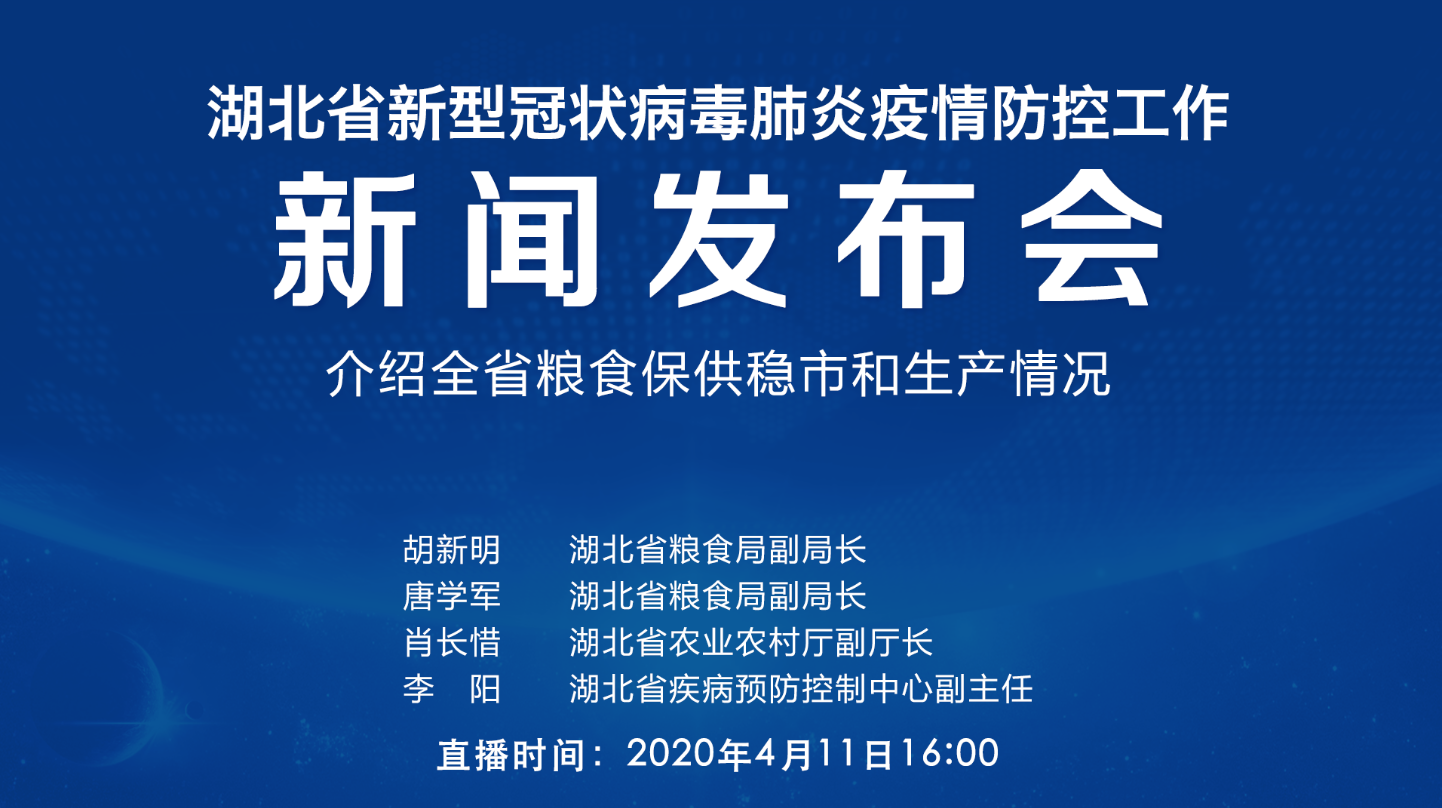 湖北省新型冠状病毒肺炎疫情防控工作

新闻发布会

介绍全省粮食保供稳市和生产情况

胡新明　湖北省粮食局副局长
唐学军　湖北省粮食局副局长
肖长惜　湖北省农业农村厅副厅长
李　阳　湖北省疾病预防控制中心副主任

直播时间：2020年4月11日16:00